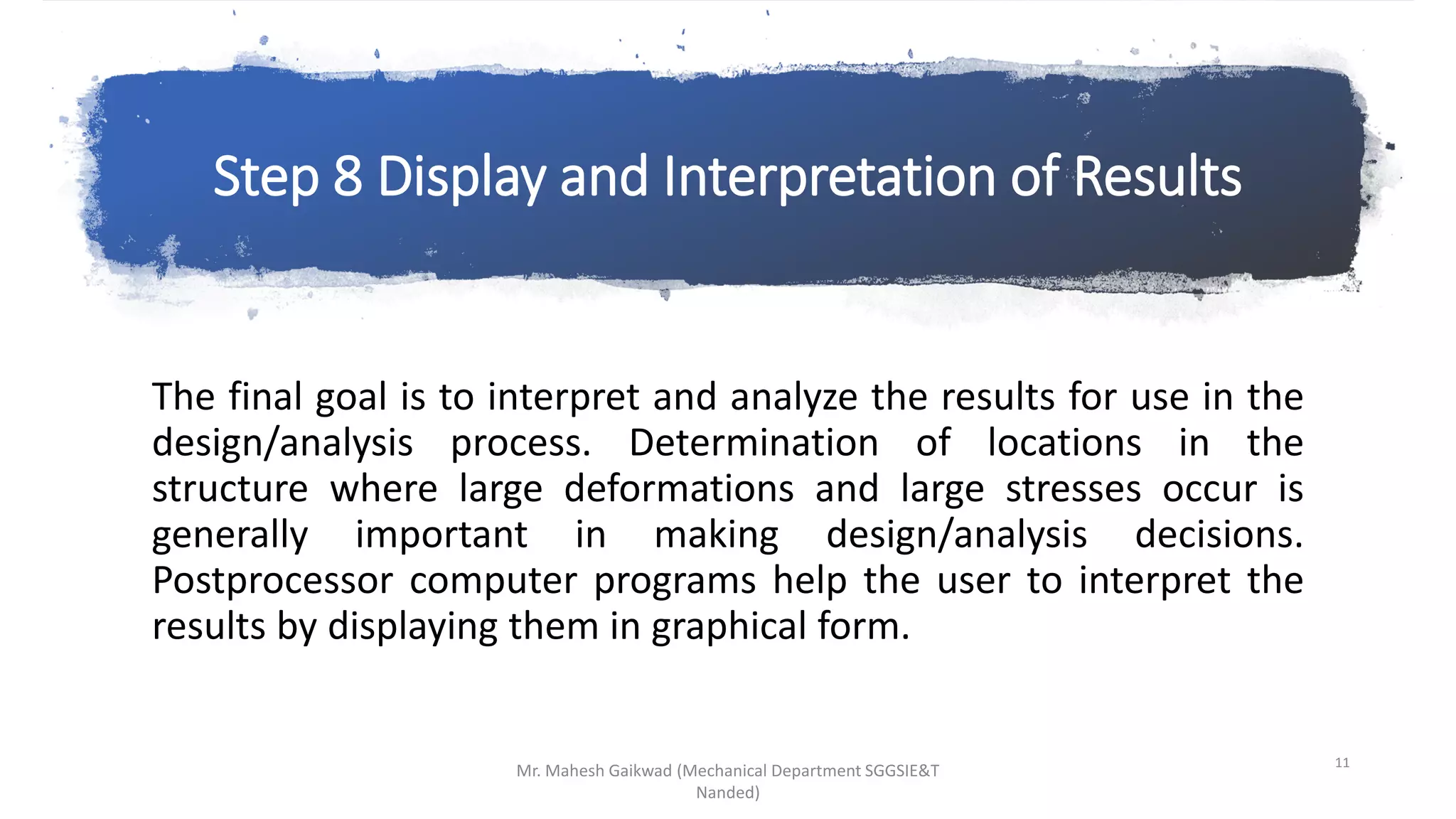 Step 8 Display and Interpretation of Results

The final goal is to interpret and analyze the results for use in the design/analysis process. Determination of locations in the structure where large deformations and large stresses occur is generally important in making design/analysis decisions. Postprocessor computer programs help the user to interpret the results by displaying them in graphical form.

Mr. Mahesh Gaikwad (Mechanical Department SGGSIE&T Nanded)

11